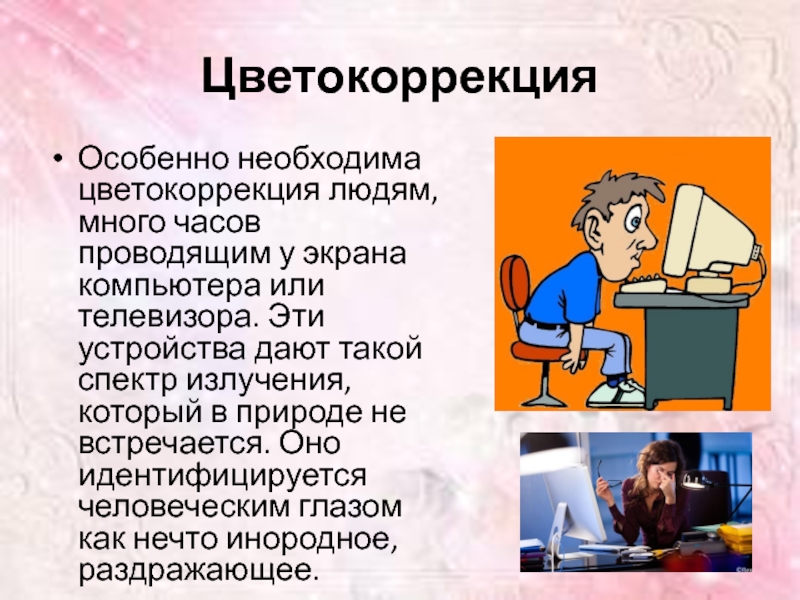 Цветокоррекция

• Особенно необходима цветокоррекция людям, много часов проводящим у экрана компьютера или телевизора. Эти устройства дают такой спектр излучения, который в природе не встречается. Оно идентифицируется человеческим глазом как нечто инородное, раздражающее.